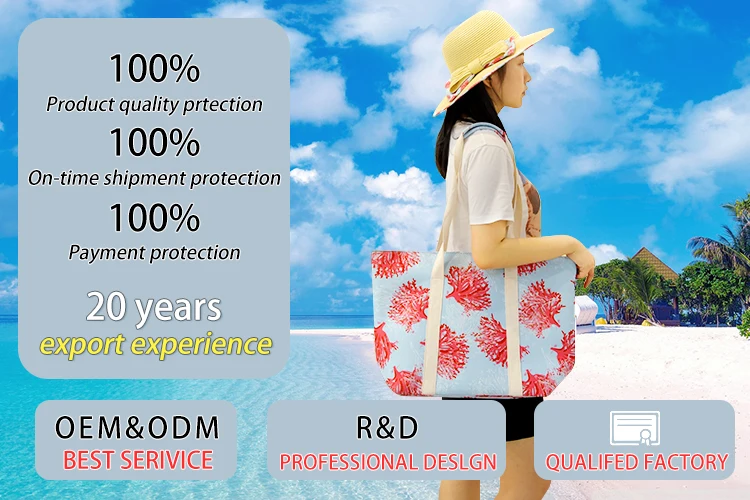 100%
Product quality prtection
100%
On-time shipment protection
100%
Payment protection

20 years
export experience

OEM&ODM
BEST SERIVICE

R&D
PROFESSIONAL DESLGN

QUALIFED FACTORY